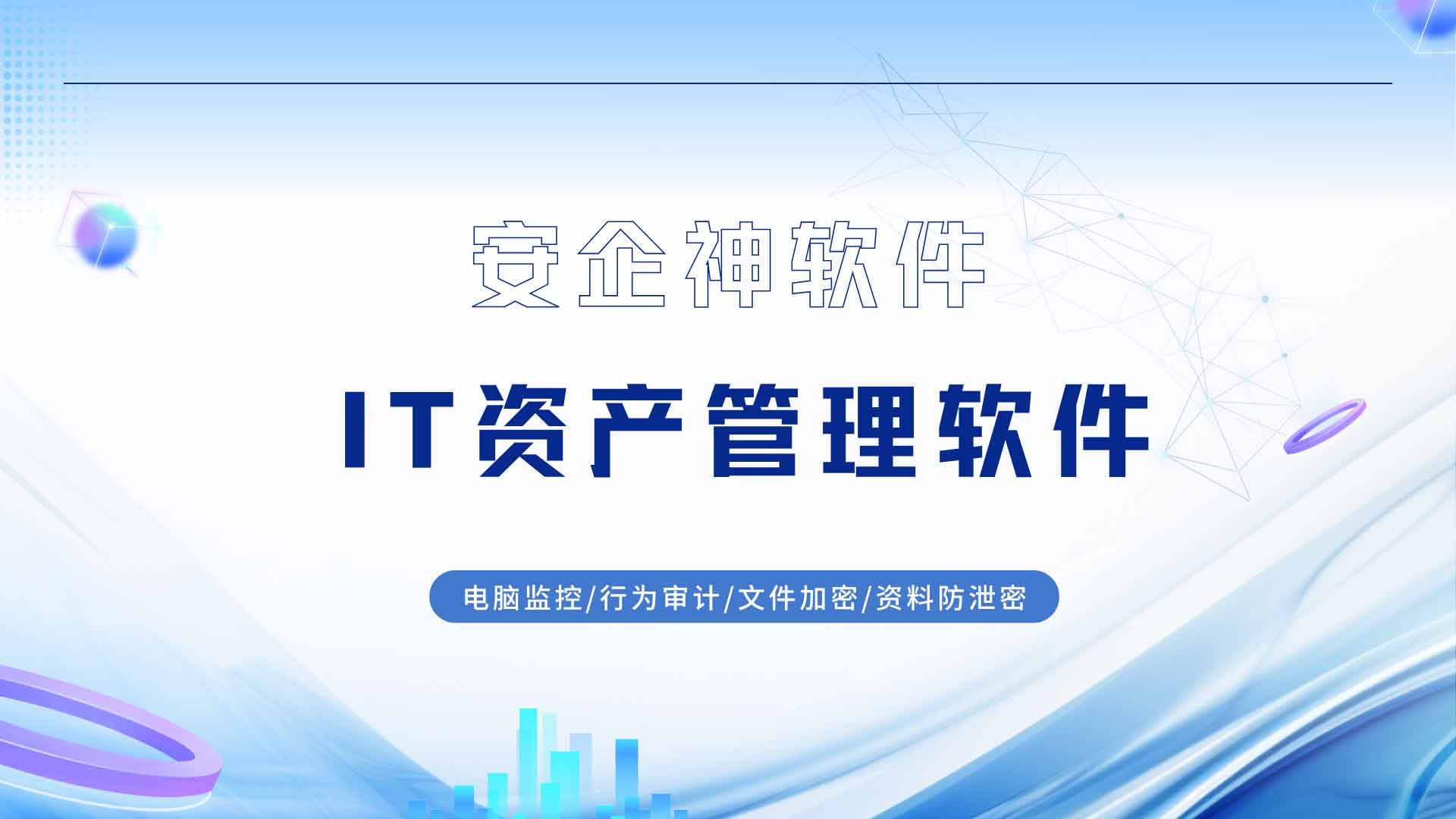 安企神软件

IT资产管理软件

电脑监控/行为审计/文件加密/资料防泄密